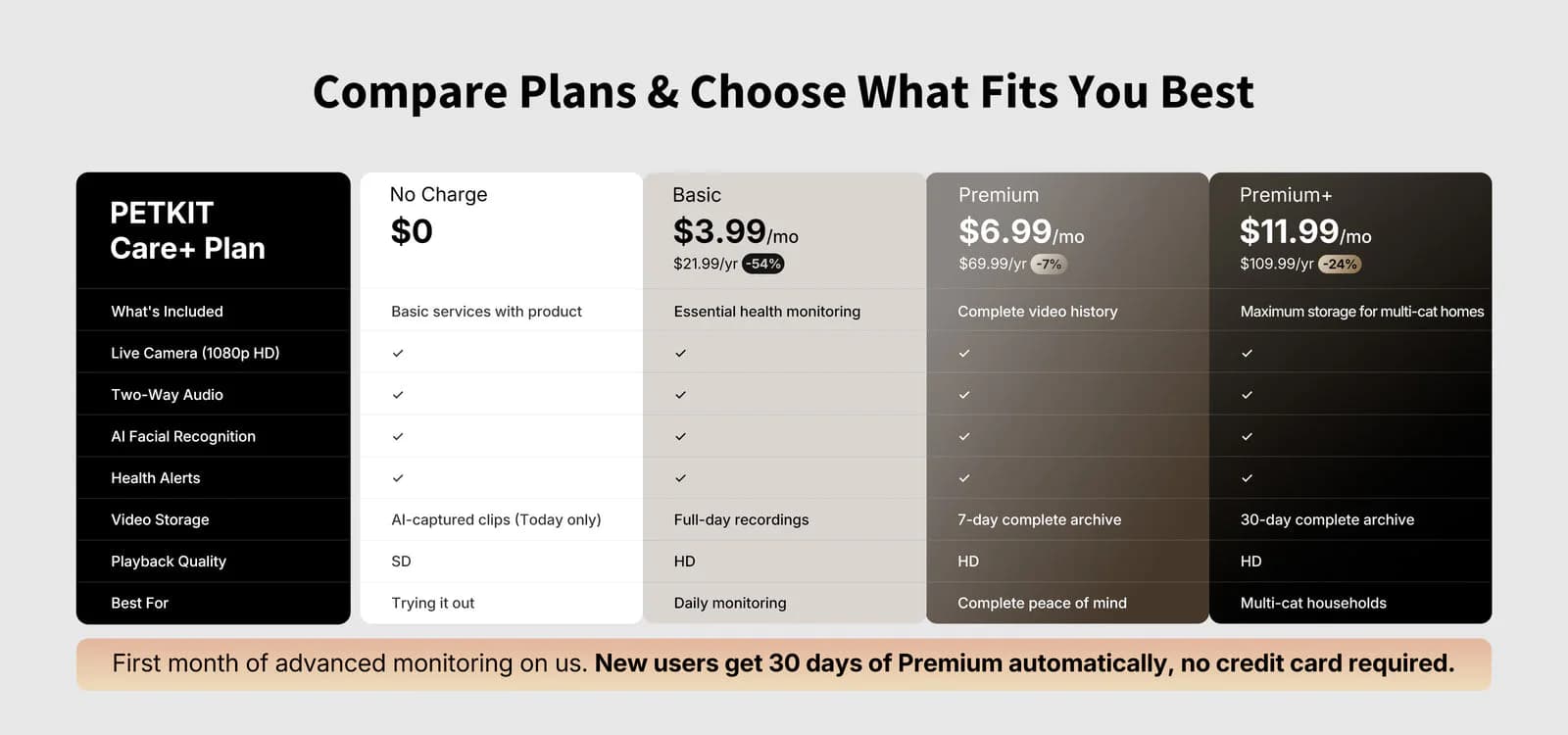 Compare Plans & Choose What Fits You Best

| PETKIT Care+ Plan | No Charge $0 | Basic $3.99/mo $21.99/yr -54% | Premium $6.99/mo $69.99/yr -7% | Premium+ $11.99/mo $109.99/yr -24% |
|---|---|---|---|---|
| What's Included | Basic services with product | Essential health monitoring | Complete video history | Maximum storage for multi-cat homes |
| Live Camera (1080p HD) | ✓ | ✓ | ✓ | ✓ |
| Two-Way Audio | ✓ | ✓ | ✓ | ✓ |
| AI Facial Recognition | ✓ | ✓ | ✓ | ✓ |
| Health Alerts | ✓ | ✓ | ✓ | ✓ |
| Video Storage | AI-captured clips (Today only) | Full-day recordings | 7-day complete archive | 30-day complete archive |
| Playback Quality | SD | HD | HD | HD |
| Best For | Trying it out | Daily monitoring | Complete peace of mind | Multi-cat households |

First month of advanced monitoring on us. New users get 30 days of Premium automatically, no credit card required.